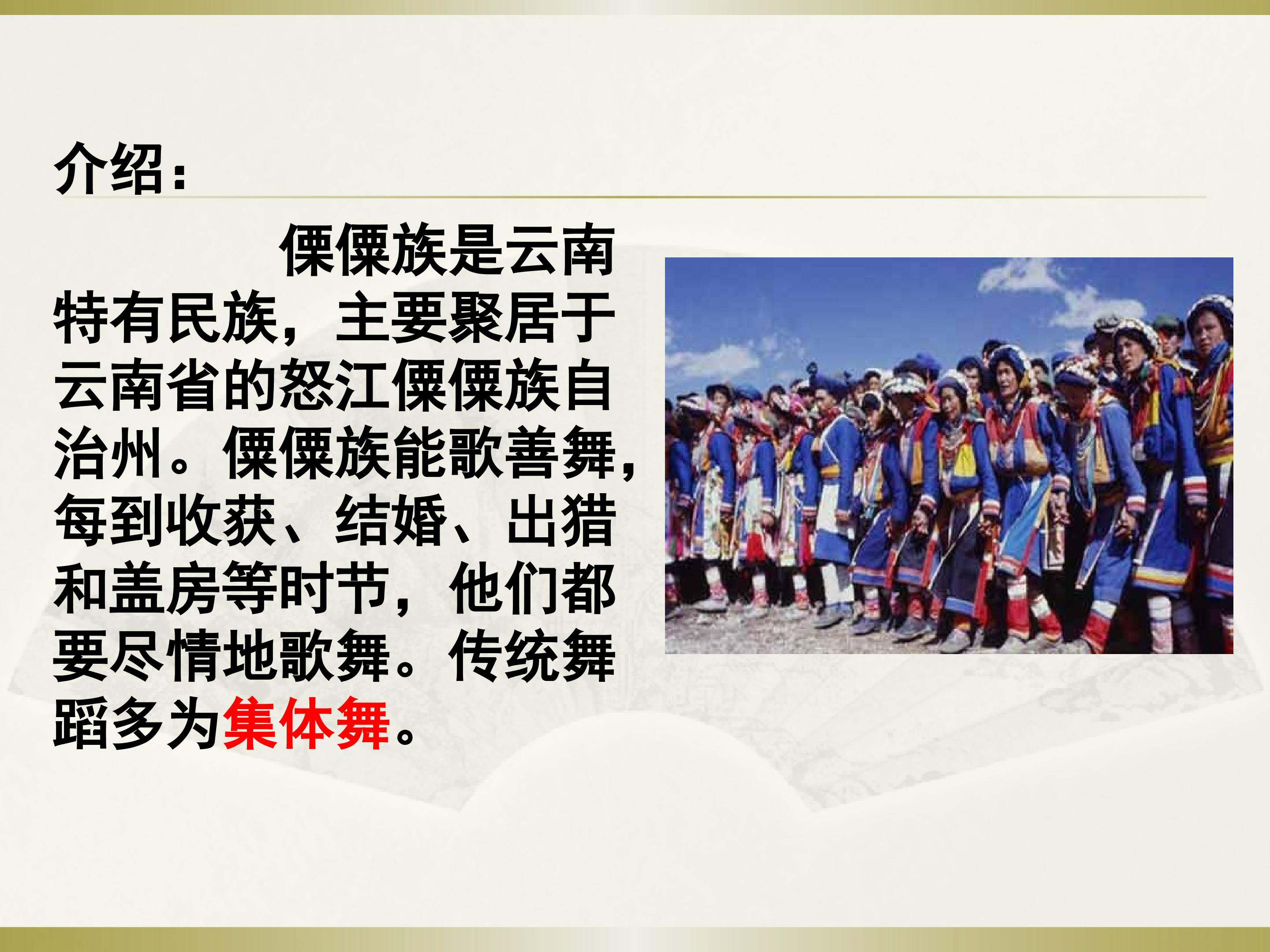 介绍：

傈僳族是云南特有民族，主要聚居于云南省的怒江傈僳族自治州。傈僳族能歌善舞，每到收获、结婚、出猎和盖房等时节，他们都要尽情地歌舞。传统舞蹈多为集体舞。